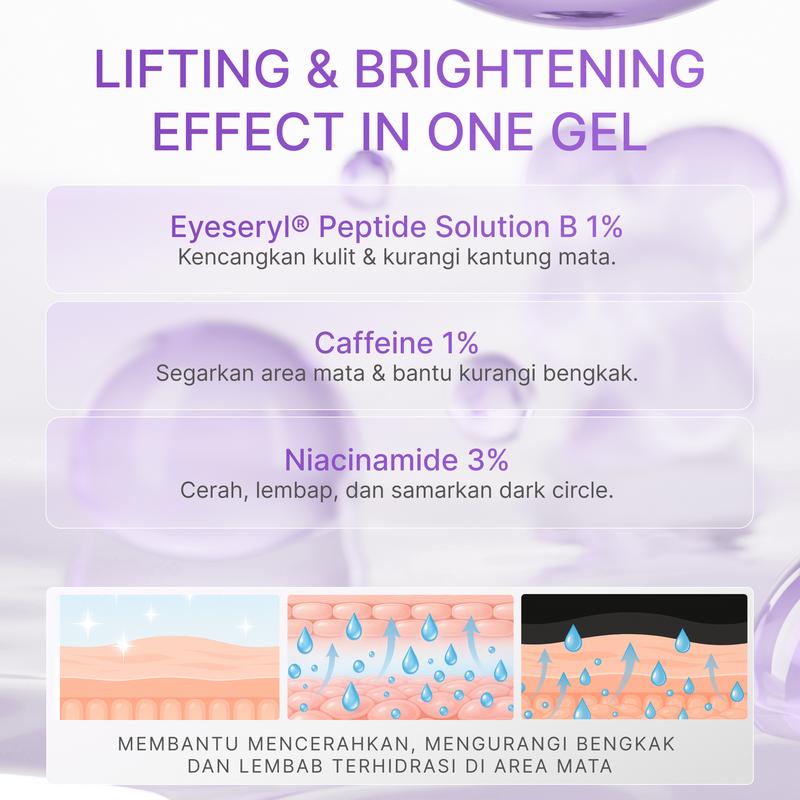 LIFTING & BRIGHTENING EFFECT IN ONE GEL

Eyeseryl® Peptide Solution B 1%
Kencangkan kulit & kurangi kantung mata.

Caffeine 1%
Segarkan area mata & bantu kurangi bengkak.

Niacinamide 3%
Cerah, lembap, dan samarkan dark circle.

MEMBANTU MENCERAHKAN, MENGURANGI BENGKAK DAN LEMBAB TERHIDRASI DI AREA MATA